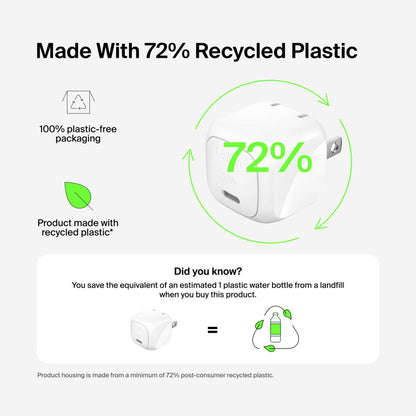 Made With 72% Recycled Plastic

100% plastic-free packaging

Product made with recycled plastic*

72%

Did you know?

You save the equivalent of an estimated 1 plastic water bottle from a landfill when you buy this product.

=

Product housing is made from a minimum of 72% post-consumer recycled plastic.